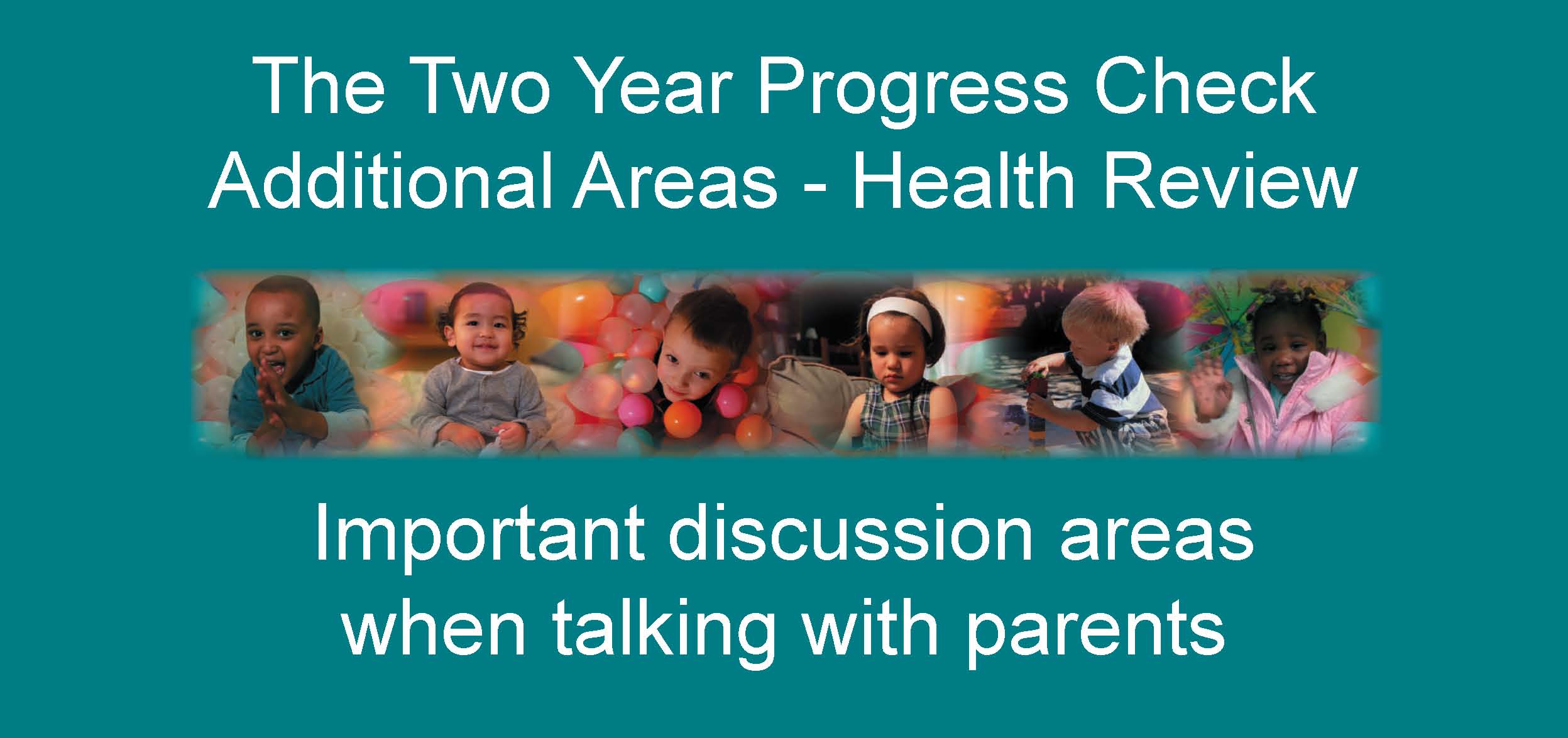 The Two Year Progress Check
Additional Areas - Health Review

Important discussion areas
when talking with parents